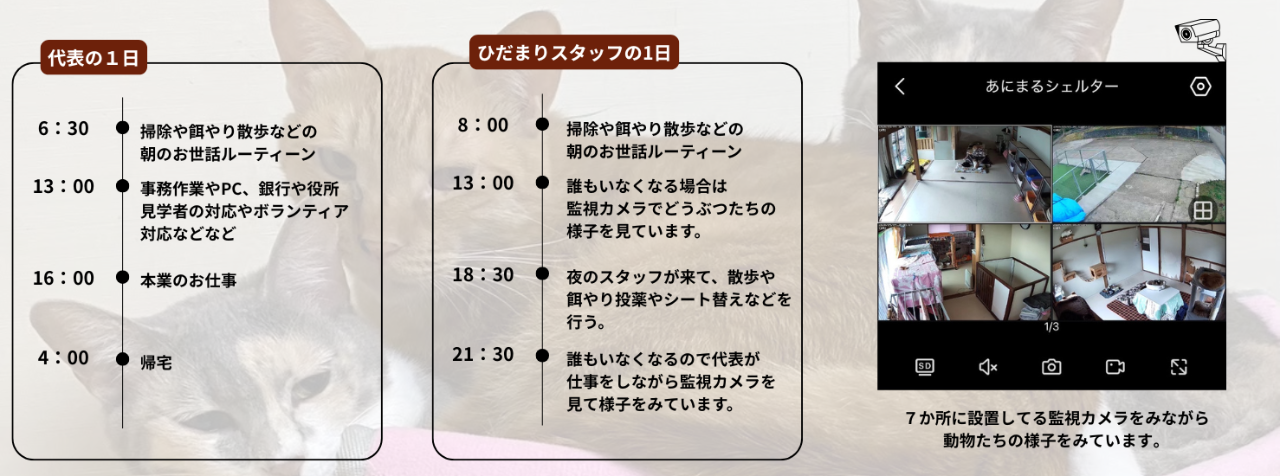 代表の１日

6：30　掃除や餌やり散歩などの朝のお世話ルーティーン

13：00　事務作業やPC、銀行や役所見学者の対応やボランティア対応などなど

16：00　本業のお仕事

4：00　帰宅

ひだまりスタッフの1日

8：00　掃除や餌やり散歩などの朝のお世話ルーティーン

13：00　誰もいなくなる場合は監視カメラでどうぶつたちの様子を見ています。

18：30　夜のスタッフが来て、散歩や餌やり投薬やシート替えなどを行う。

21：30　誰もいなくなるので代表が仕事をしながら監視カメラを見て様子をみています。

あにまるシェルター

1/3

SD

７か所に設置してる監視カメラをみながら動物たちの様子をみています。